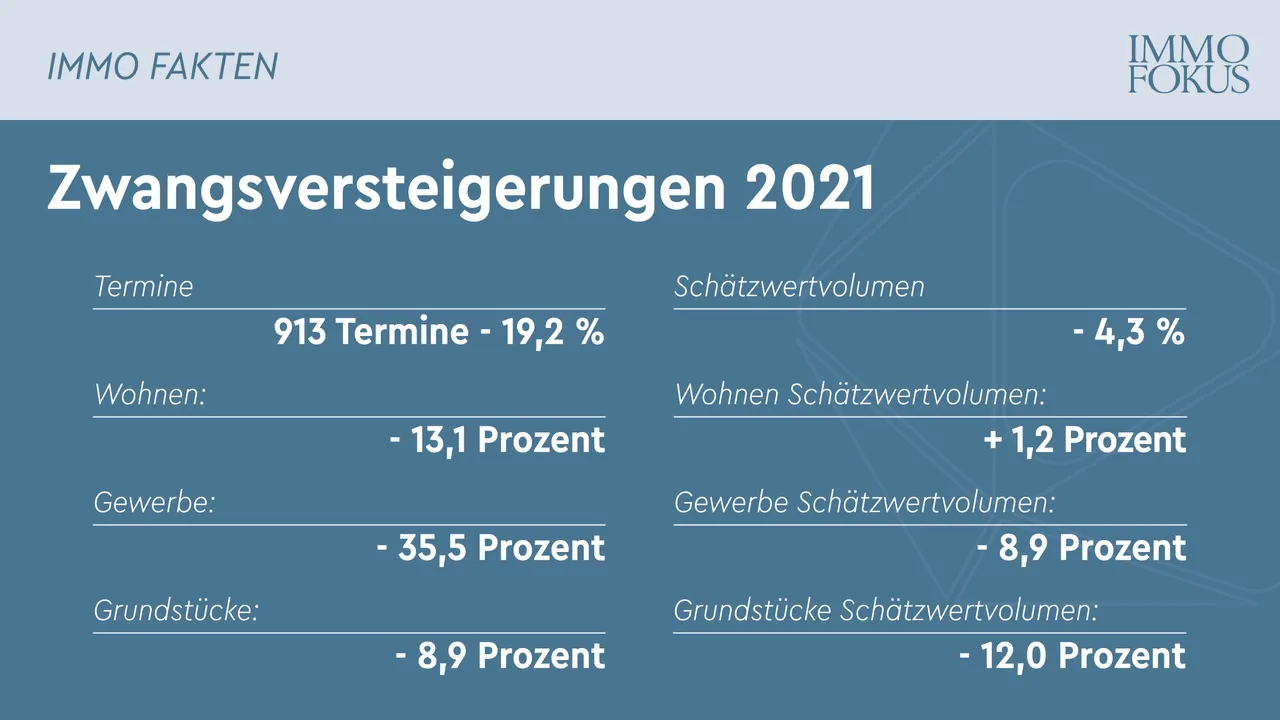 IMMO FAKTEN

IMMO FOKUS

Zwangsversteigerungen 2021

Termine

913 Termine - 19,2 %

Wohnen:

- 13,1 Prozent

Gewerbe:

- 35,5 Prozent

Grundstücke:

- 8,9 Prozent

Schätzwertvolumen

- 4,3 %

Wohnen Schätzwertvolumen:

+ 1,2 Prozent

Gewerbe Schätzwertvolumen:

- 8,9 Prozent

Grundstücke Schätzwertvolumen:

- 12,0 Prozent